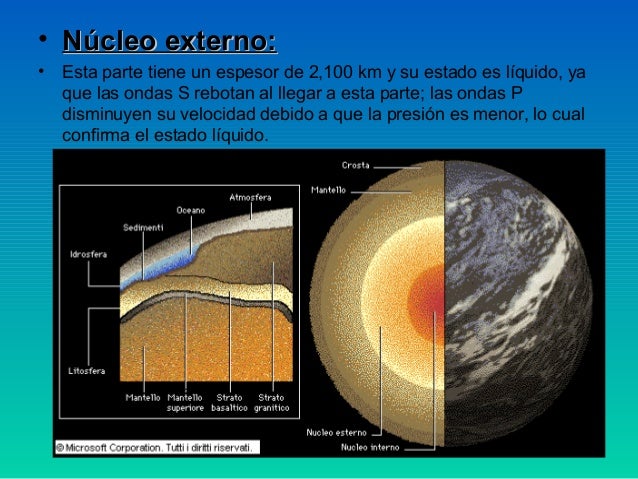 • Núcleo externo:

• Esta parte tiene un espesor de 2,100 km y su estado es líquido, ya que las ondas S rebotan al llegar a esta parte; las ondas P disminuyen su velocidad debido a que la presión es menor, lo cual confirma el estado líquido.

Atmosfera
Oceano
Sedimenti
Idrosfera
Litosfera
Mantello
Mantello superiore
Strato basaltico
Strato granitico
Crosta
Mantello
Nucleo esterno
Nucleo interno
© Microsoft Corporation. Tutti i diritti riservati.